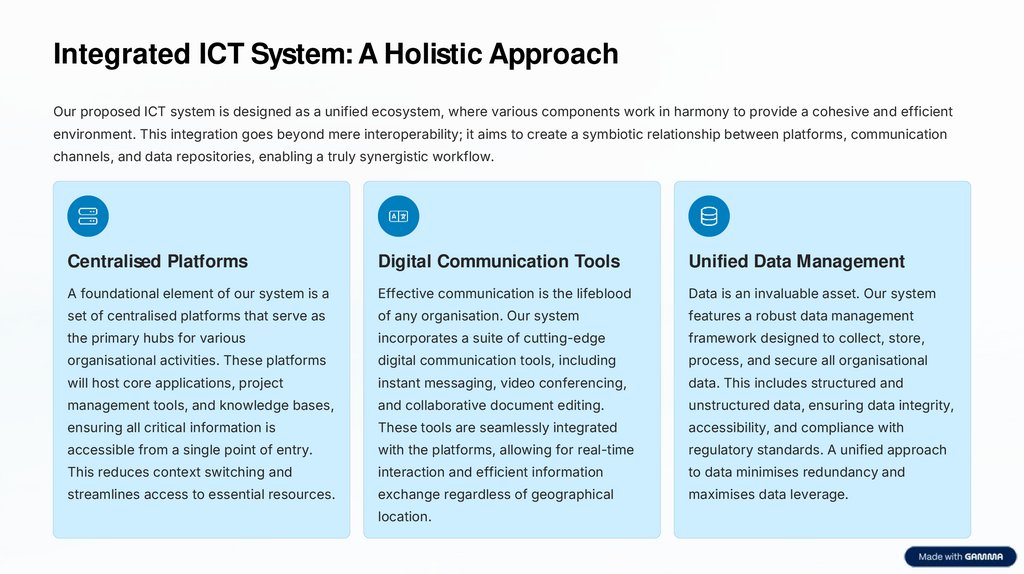 Integrated ICT System: A Holistic Approach

Our proposed ICT system is designed as a unified ecosystem, where various components work in harmony to provide a cohesive and efficient environment. This integration goes beyond mere interoperability; it aims to create a symbiotic relationship between platforms, communication channels, and data repositories, enabling a truly synergistic workflow.

Centralised Platforms

A foundational element of our system is a set of centralised platforms that serve as the primary hubs for various organisational activities. These platforms will host core applications, project management tools, and knowledge bases, ensuring all critical information is accessible from a single point of entry. This reduces context switching and streamlines access to essential resources.

Digital Communication Tools

Effective communication is the lifeblood of any organisation. Our system incorporates a suite of cutting-edge digital communication tools, including instant messaging, video conferencing, and collaborative document editing. These tools are seamlessly integrated with the platforms, allowing for real-time interaction and efficient information exchange regardless of geographical location.

Unified Data Management

Data is an invaluable asset. Our system features a robust data management framework designed to collect, store, process, and secure all organisational data. This includes structured and unstructured data, ensuring data integrity, accessibility, and compliance with regulatory standards. A unified approach to data minimises redundancy and maximises data leverage.

Made with GAMMA